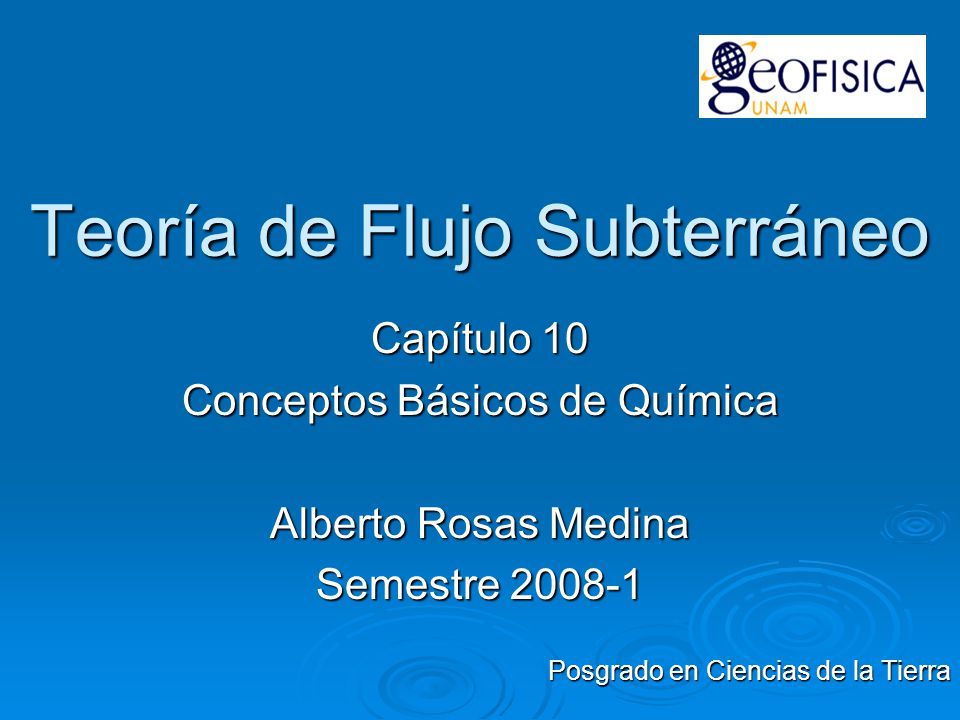 geOFISICA
UNAM

Teoría de Flujo Subterráneo

Capítulo 10
Conceptos Básicos de Química

Alberto Rosas Medina
Semestre 2008-1

Posgrado en Ciencias de la Tierra